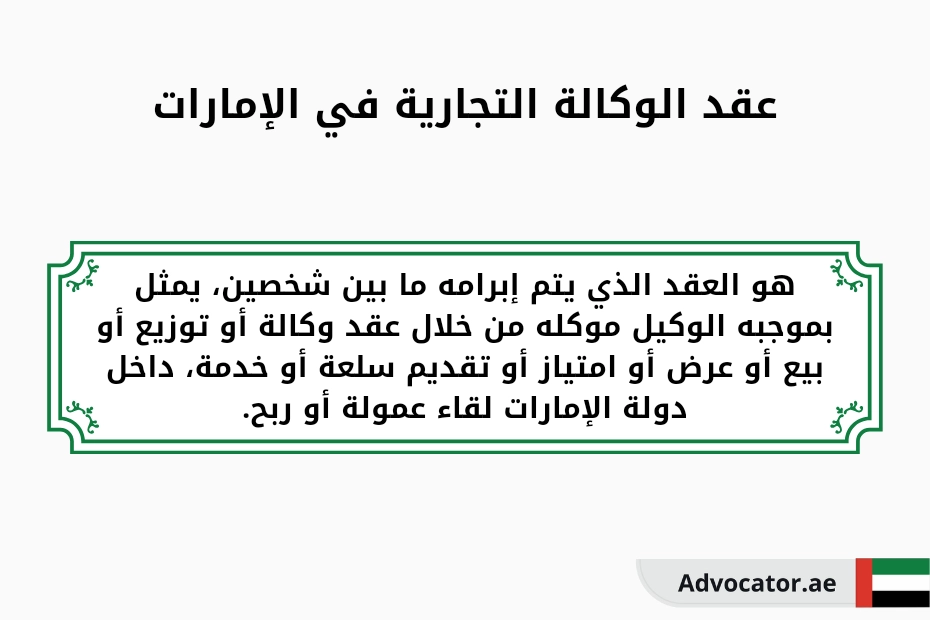 عقد الوكالة التجارية في الإمارات

هو العقد الذي يتم إبرامه ما بين شخصين، يمثل بموجبه الوكيل موكله من خلال عقد وكالة أو توزيع أو بيع أو عرض أو امتياز أو تقديم سلعة أو خدمة، داخل دولة الإمارات لقاء عمولة أو ربح.

Advocator.ae